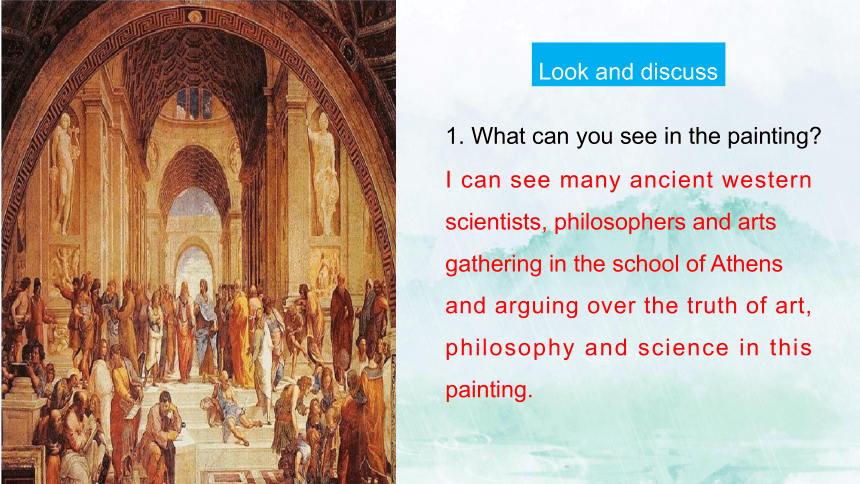 Look and discuss

1. What can you see in the painting?

I can see many ancient western scientists, philosophers and arts gathering in the school of Athens and arguing over the truth of art, philosophy and science in this painting.